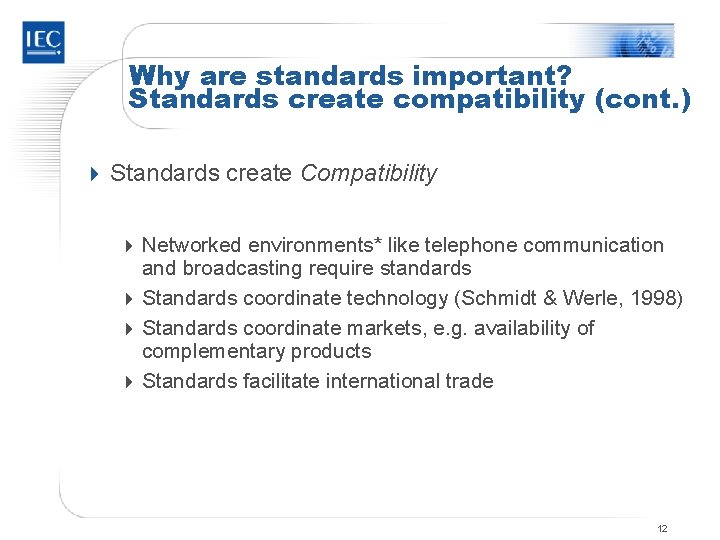 IEC

Why are standards important?
Standards create compatibility (cont.)

Standards create Compatibility

Networked environments* like telephone communication and broadcasting require standards

Standards coordinate technology (Schmidt & Werle, 1998)

Standards coordinate markets, e.g. availability of complementary products

Standards facilitate international trade

12